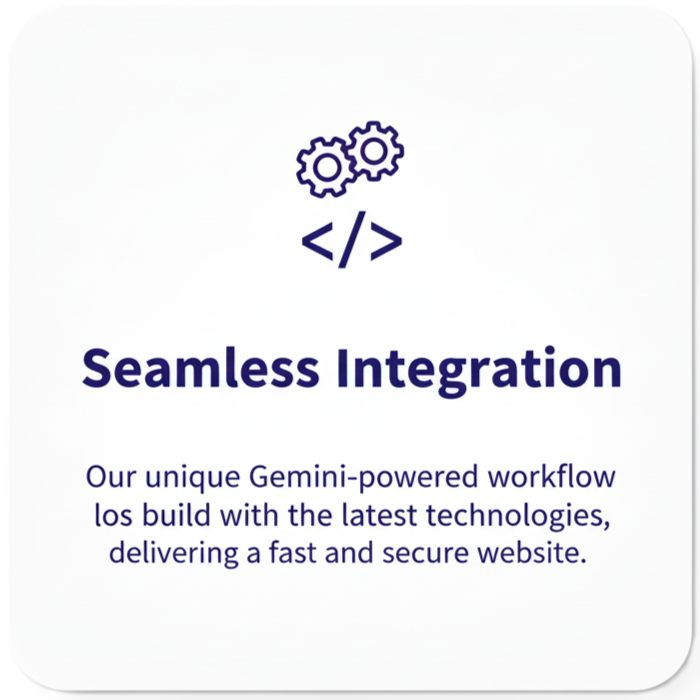 </>

Seamless Integration

Our unique Gemini-powered workflow los build with the latest technologies, delivering a fast and secure website.